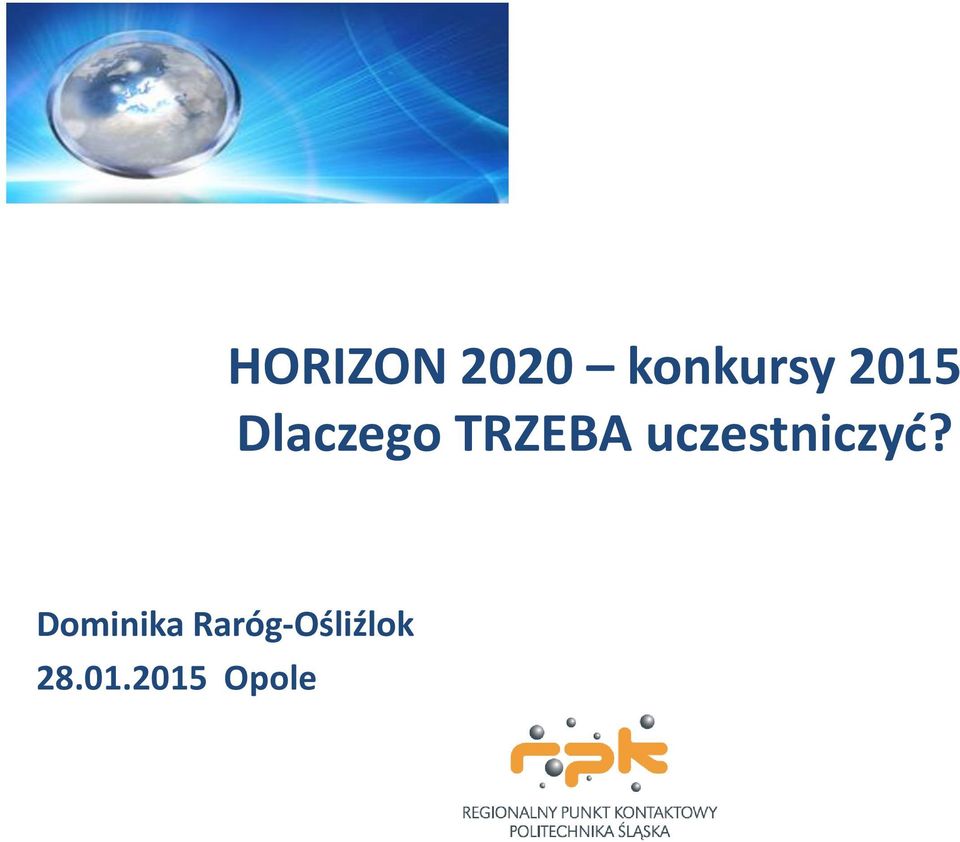 HORIZON 2020 – konkursy 2015
Dlaczego TRZEBA uczestniczyć?

Dominika Raróg-Ośliźlok
28.01.2015 Opole

rpk
REGIONALNY PUNKT KONTAKTOWY
POLITECHNIKA ŚLĄSKA